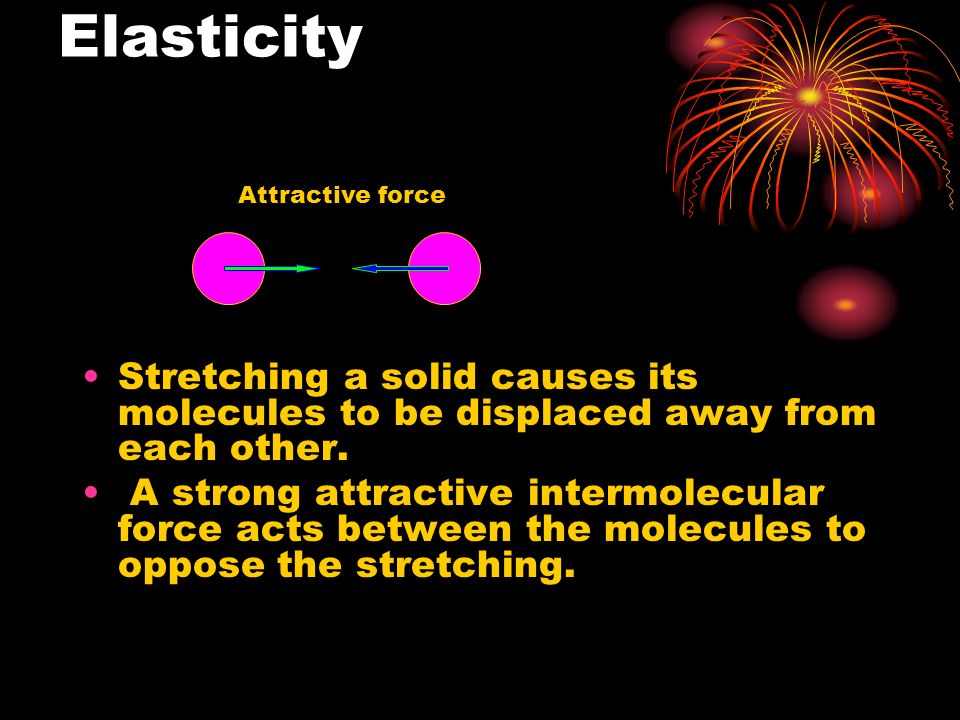 Elasticity

Attractive force

• Stretching a solid causes its molecules to be displaced away from each other.
• A strong attractive intermolecular force acts between the molecules to oppose the stretching.